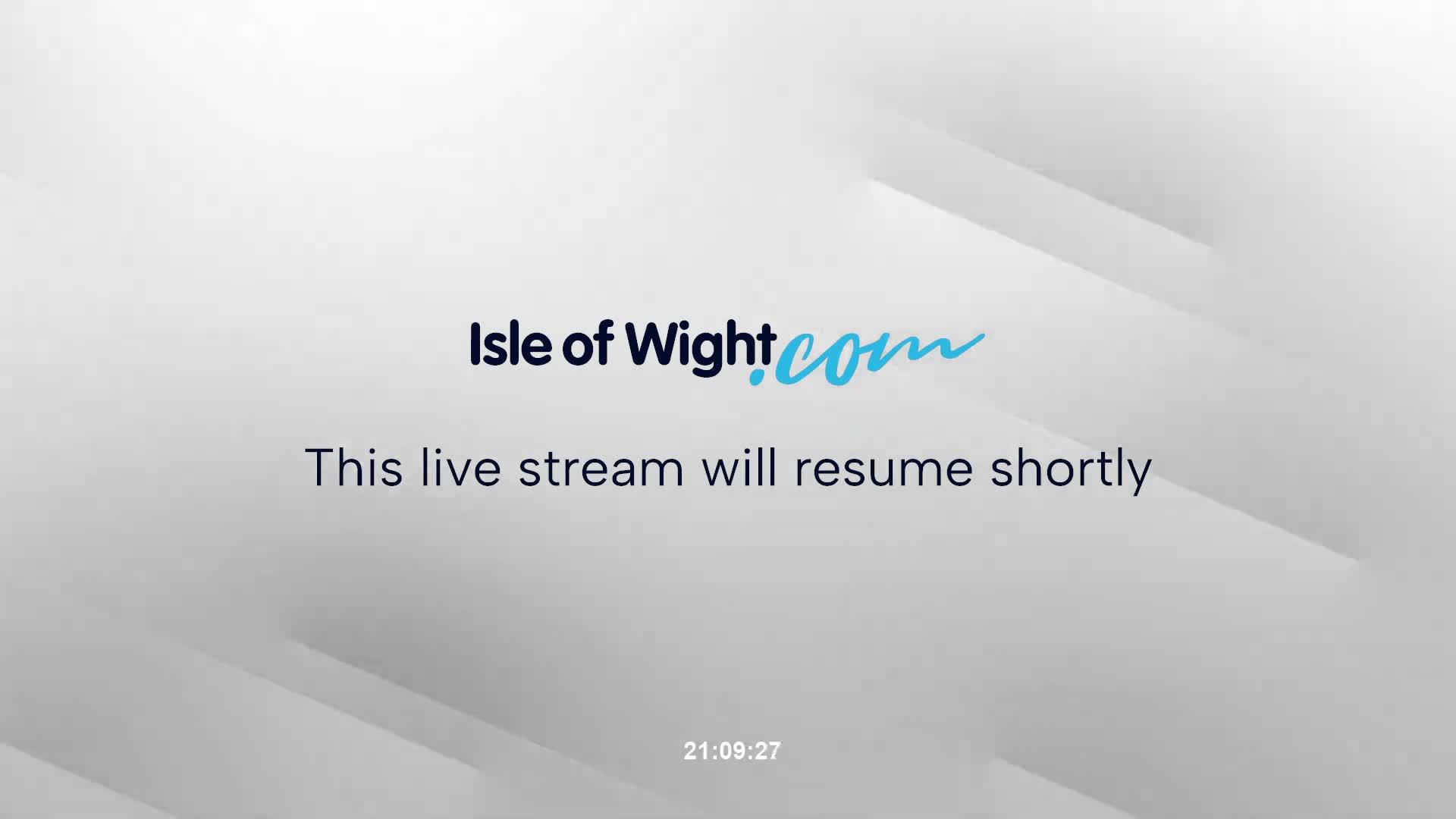 Isle of Wight.com

This live stream will resume shortly

21:09:27